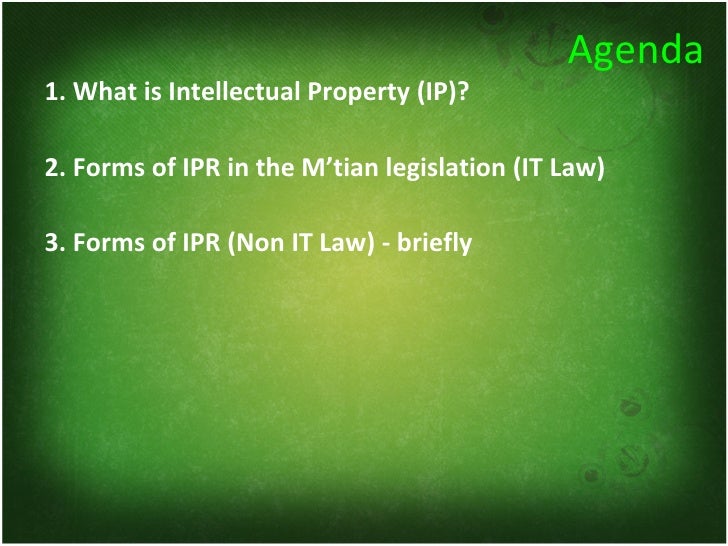 Agenda

1. What is Intellectual Property (IP)?

2. Forms of IPR in the M’tian legislation (IT Law)

3. Forms of IPR (Non IT Law) - briefly